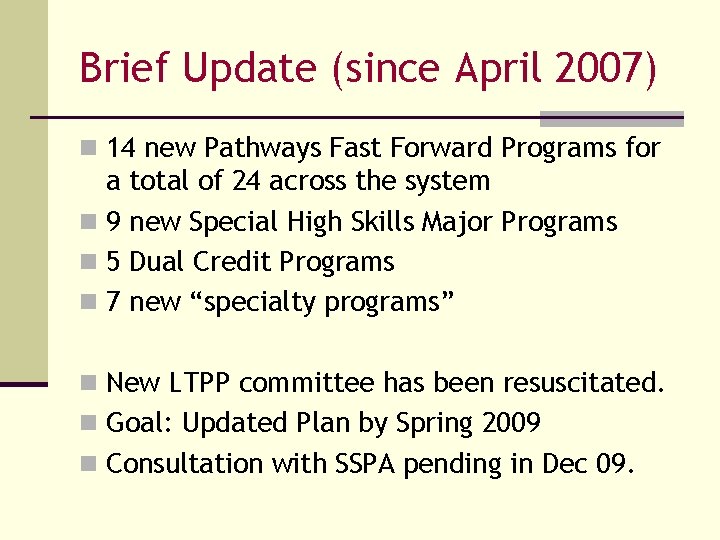 Brief Update (since April 2007)

14 new Pathways Fast Forward Programs for a total of 24 across the system
9 new Special High Skills Major Programs
5 Dual Credit Programs
7 new “specialty programs”

New LTPP committee has been resuscitated.
Goal: Updated Plan by Spring 2009
Consultation with SSPA pending in Dec 09.